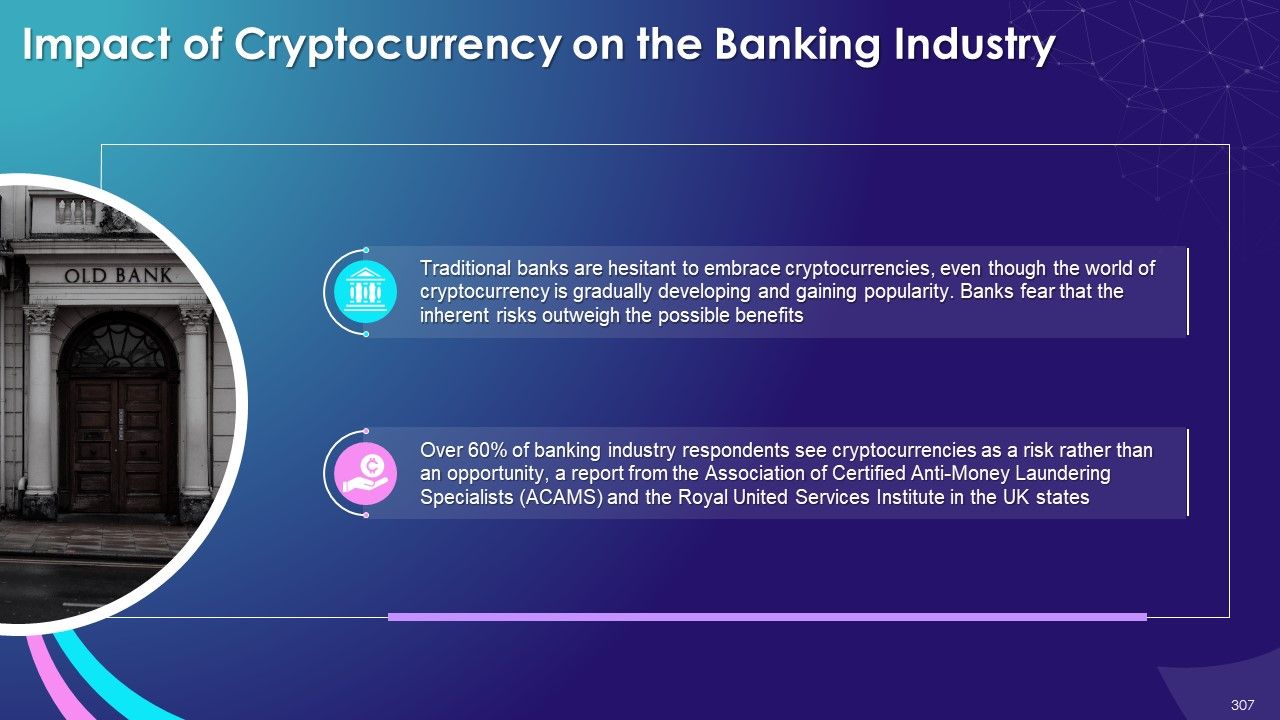 Impact of Cryptocurrency on the Banking Industry

OLD BANK

Traditional banks are hesitant to embrace cryptocurrencies, even though the world of cryptocurrency is gradually developing and gaining popularity. Banks fear that the inherent risks outweigh the possible benefits

Over 60% of banking industry respondents see cryptocurrencies as a risk rather than an opportunity, a report from the Association of Certified Anti-Money Laundering Specialists (ACAMS) and the Royal United Services Institute in the UK states

307